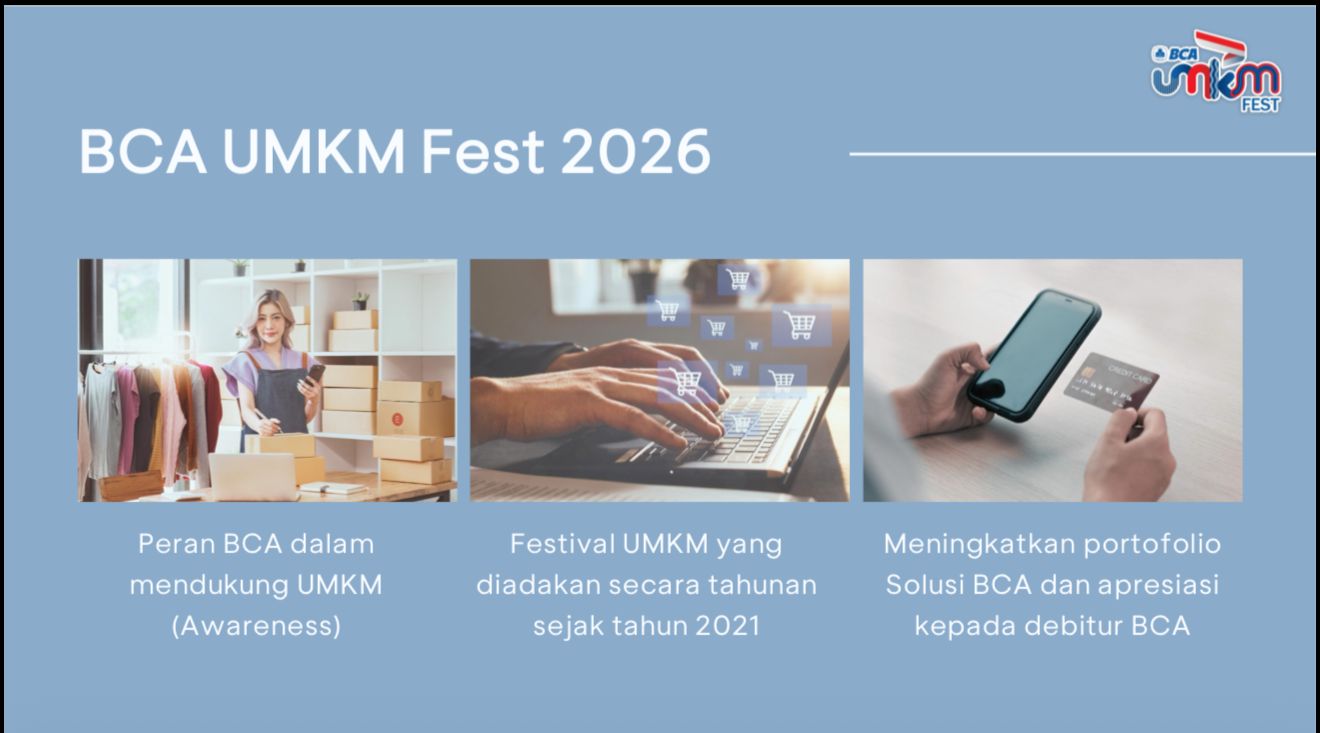 BCA UMKM FEST

BCA UMKM Fest 2026

Peran BCA dalam mendukung UMKM (Awareness)

Festival UMKM yang diadakan secara tahunan sejak tahun 2021

Meningkatkan portofolio Solusi BCA dan apresiasi kepada debitur BCA